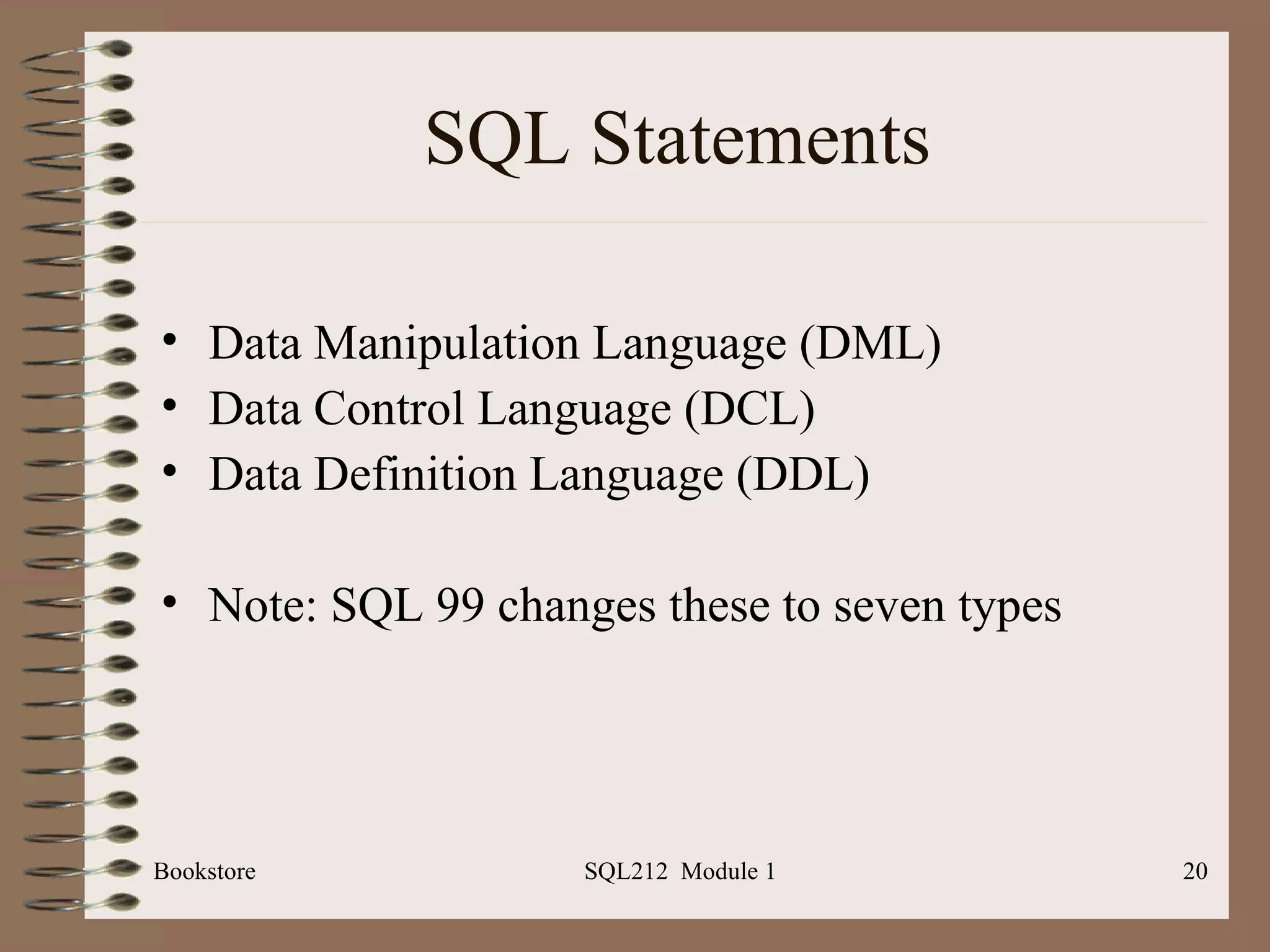 SQL Statements

• Data Manipulation Language (DML)
• Data Control Language (DCL)
• Data Definition Language (DDL)

• Note: SQL 99 changes these to seven types

Bookstore SQL212 Module 1 20